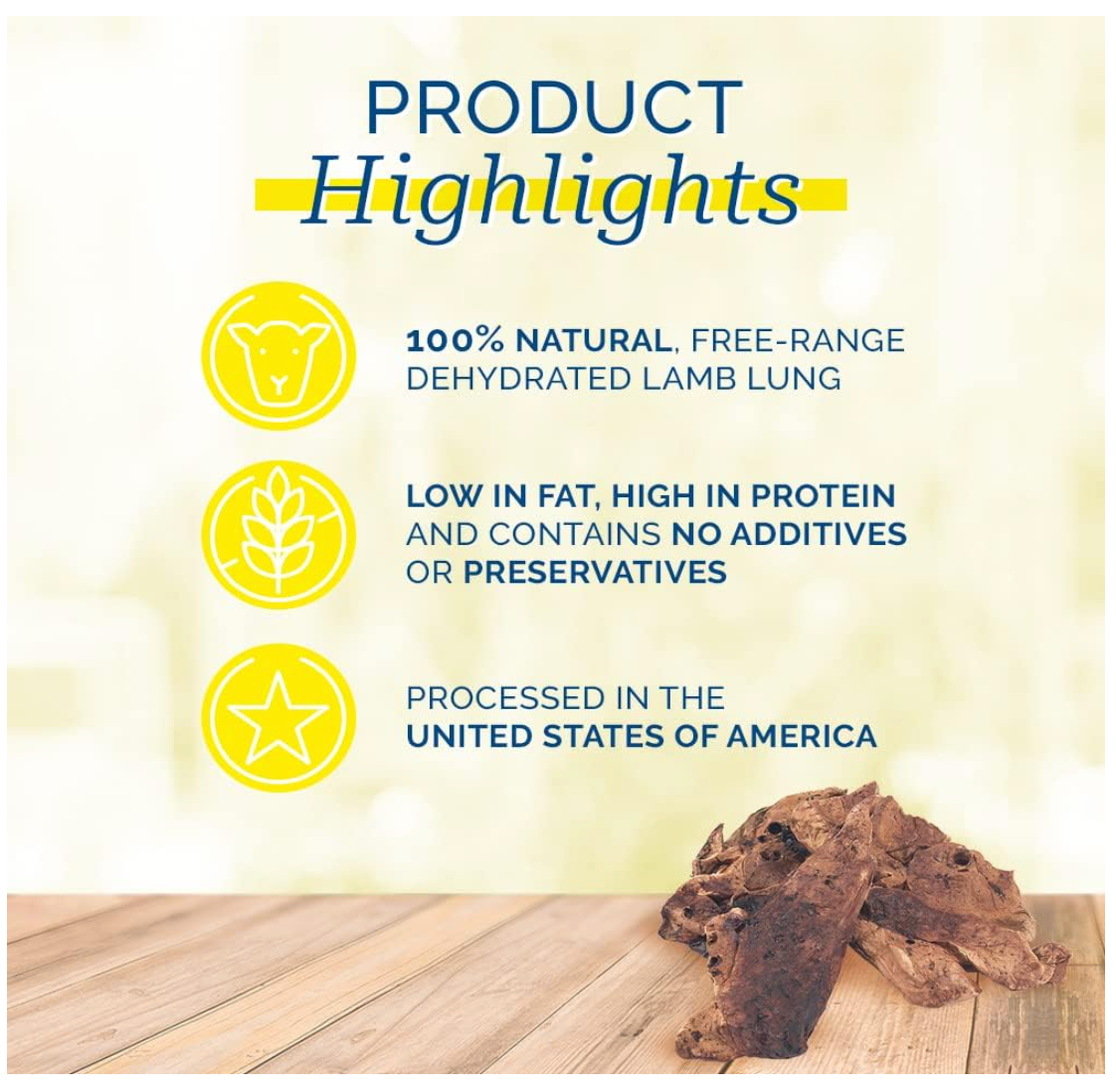 PRODUCT
Highlights

100% NATURAL, FREE-RANGE DEHYDRATED LAMB LUNG

LOW IN FAT, HIGH IN PROTEIN AND CONTAINS NO ADDITIVES OR PRESERVATIVES

PROCESSED IN THE UNITED STATES OF AMERICA